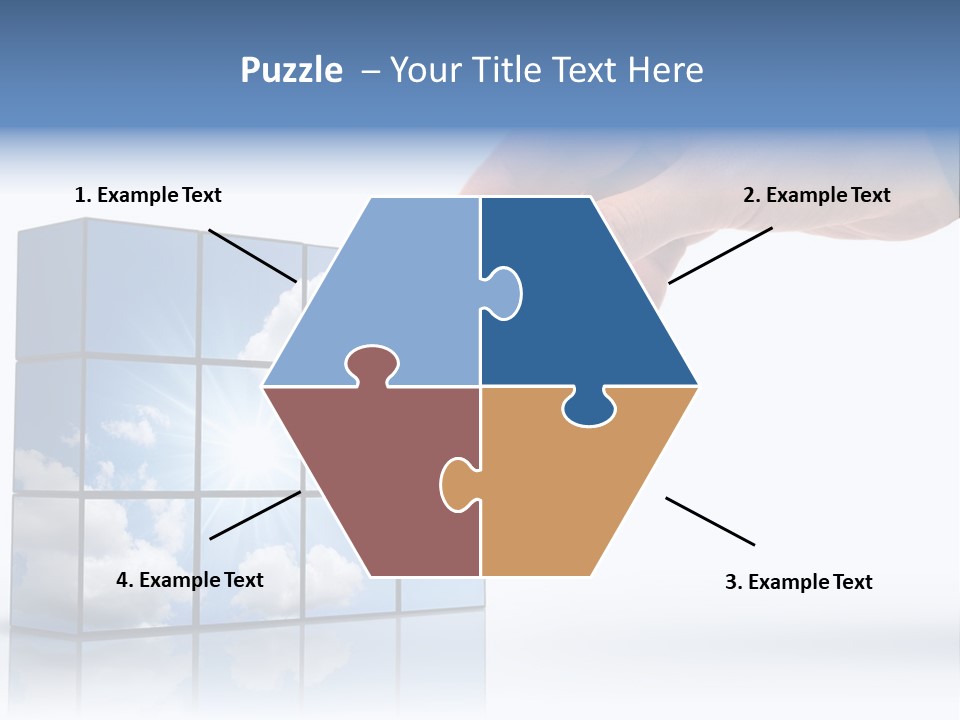 Puzzle – Your Title Text Here

1. Example Text

2. Example Text

4. Example Text

3. Example Text